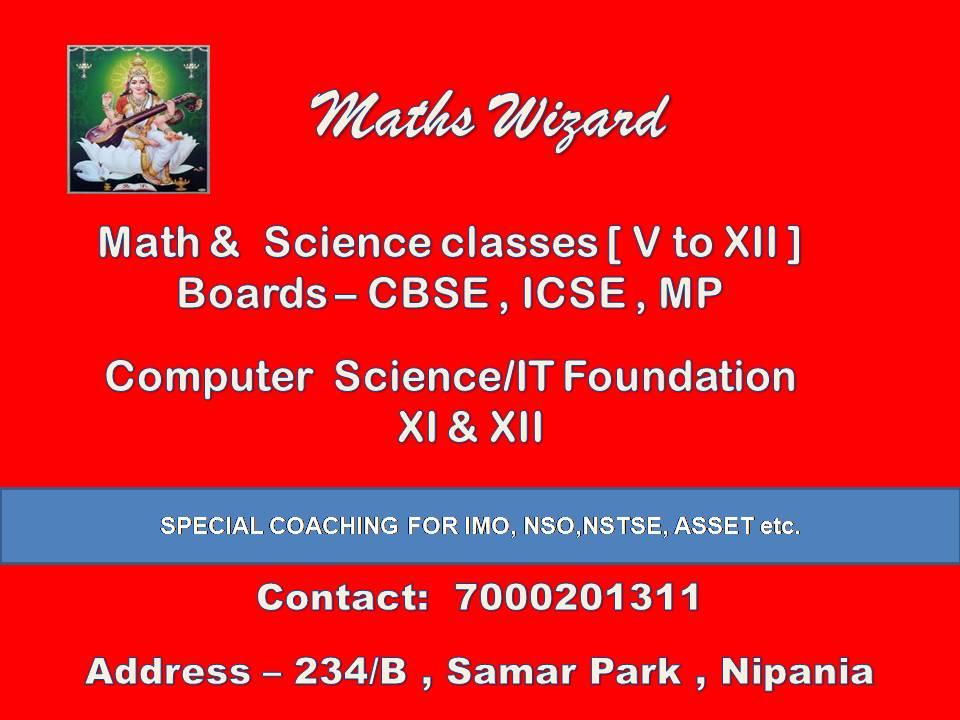 Maths Wizard

Math & Science classes [ V to XII ]
Boards – CBSE , ICSE , MP

Computer Science/IT Foundation
XI & XII

SPECIAL COACHING FOR IMO, NSO,NSTSE, ASSET etc.

Contact: 7000201311

Address – 234/B , Samar Park , Nipania